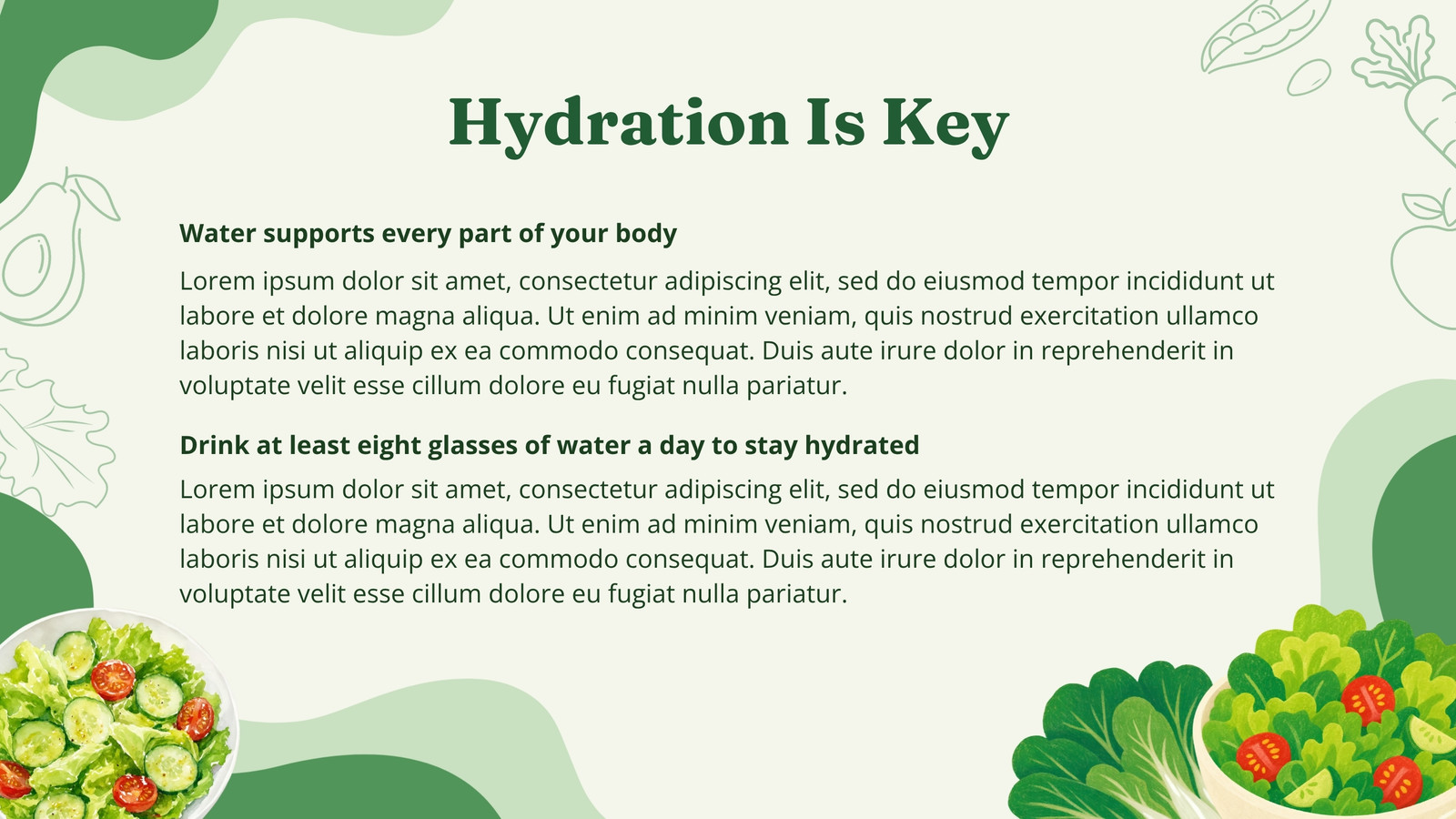 Hydration Is Key

Water supports every part of your body

Lorem ipsum dolor sit amet, consectetur adipiscing elit, sed do eiusmod tempor incididunt ut labore et dolore magna aliqua. Ut enim ad minim veniam, quis nostrud exercitation ullamco laboris nisi ut aliquip ex ea commodo consequat. Duis aute irure dolor in reprehenderit in voluptate velit esse cillum dolore eu fugiat nulla pariatur.

Drink at least eight glasses of water a day to stay hydrated

Lorem ipsum dolor sit amet, consectetur adipiscing elit, sed do eiusmod tempor incididunt ut labore et dolore magna aliqua. Ut enim ad minim veniam, quis nostrud exercitation ullamco laboris nisi ut aliquip ex ea commodo consequat. Duis aute irure dolor in reprehenderit in voluptate velit esse cillum dolore eu fugiat nulla pariatur.